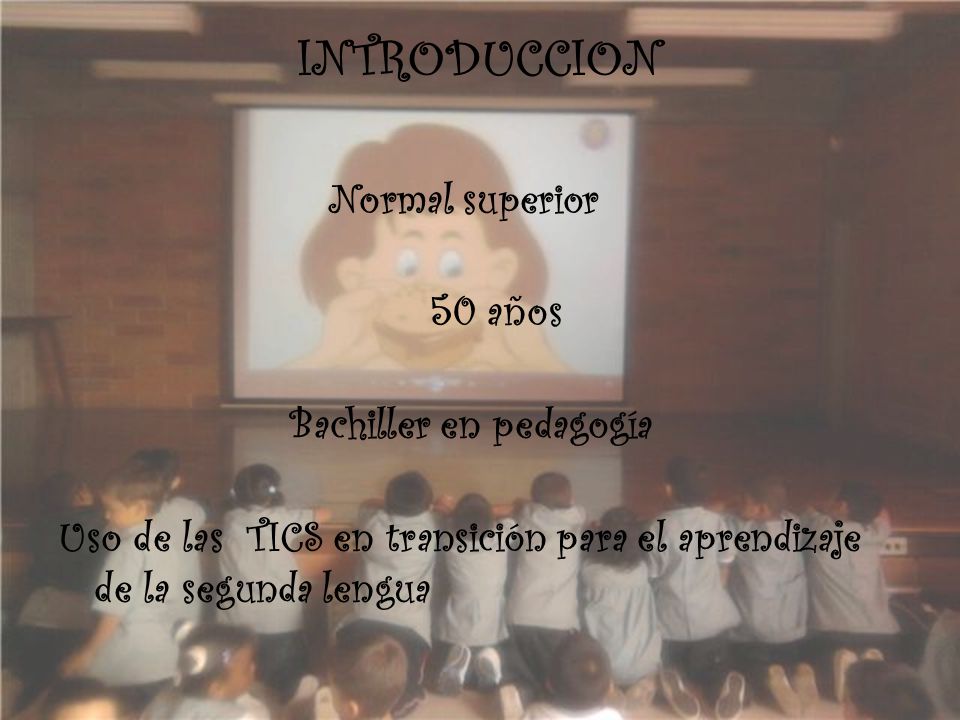 INTRODUCCION

Normal superior

50 años

Bachiller en pedagogía

Uso de las TICS en transición para el aprendizaje de la segunda lengua